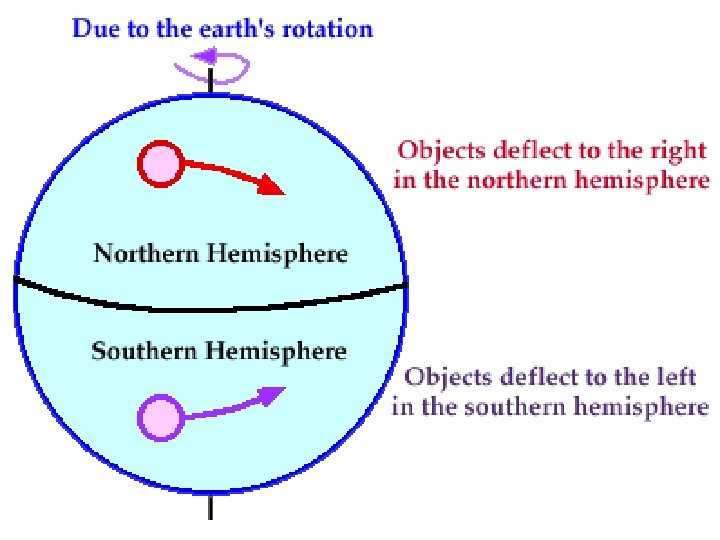 Due to the earth's rotation

Objects deflect to the right in the northern hemisphere

Northern Hemisphere

Southern Hemisphere

Objects deflect to the left in the southern hemisphere